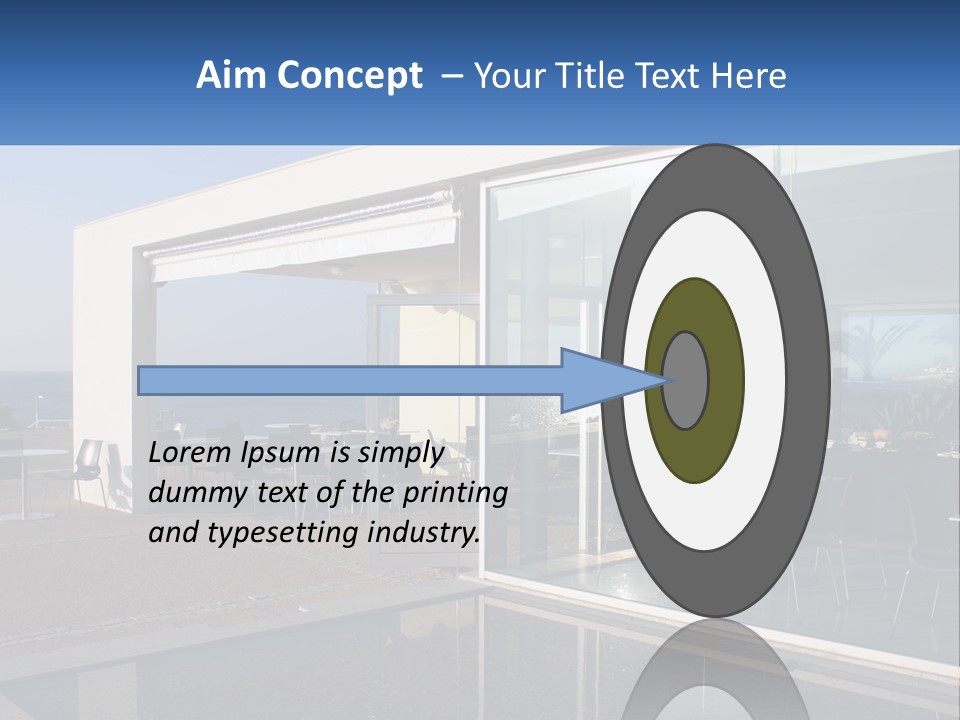 Aim Concept – Your Title Text Here

Lorem Ipsum is simply dummy text of the printing and typesetting industry.